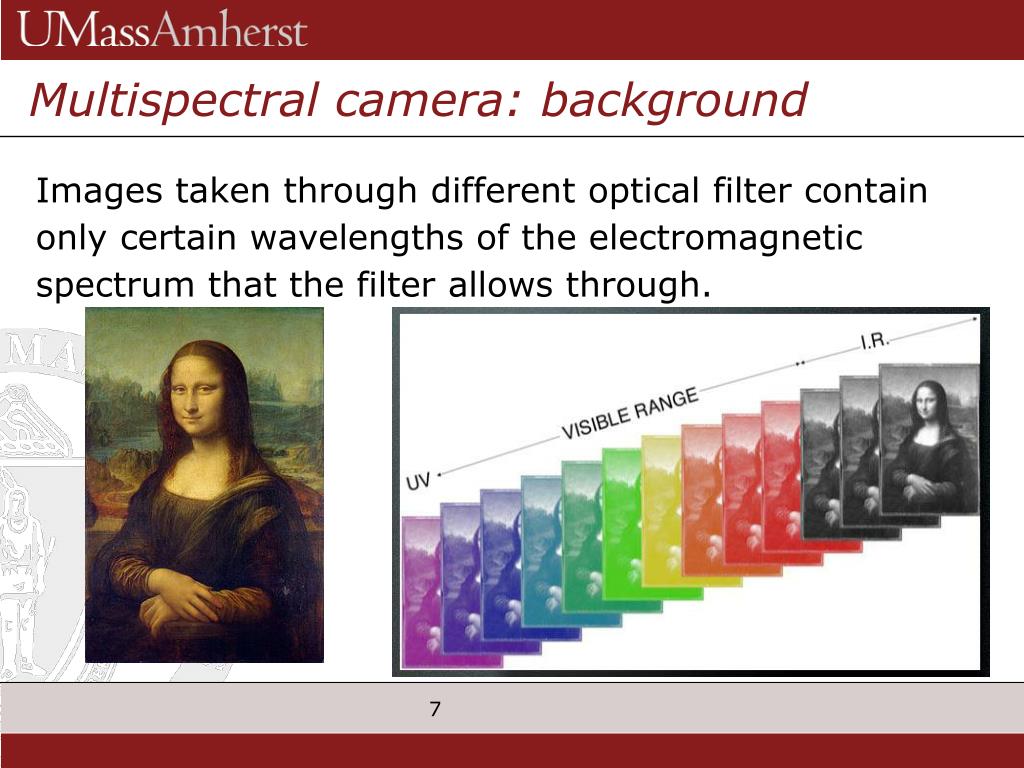 UMassAmherst

Multispectral camera: background

Images taken through different optical filter contain only certain wavelengths of the electromagnetic spectrum that the filter allows through.

UV

VISIBLE RANGE

I.R.

7